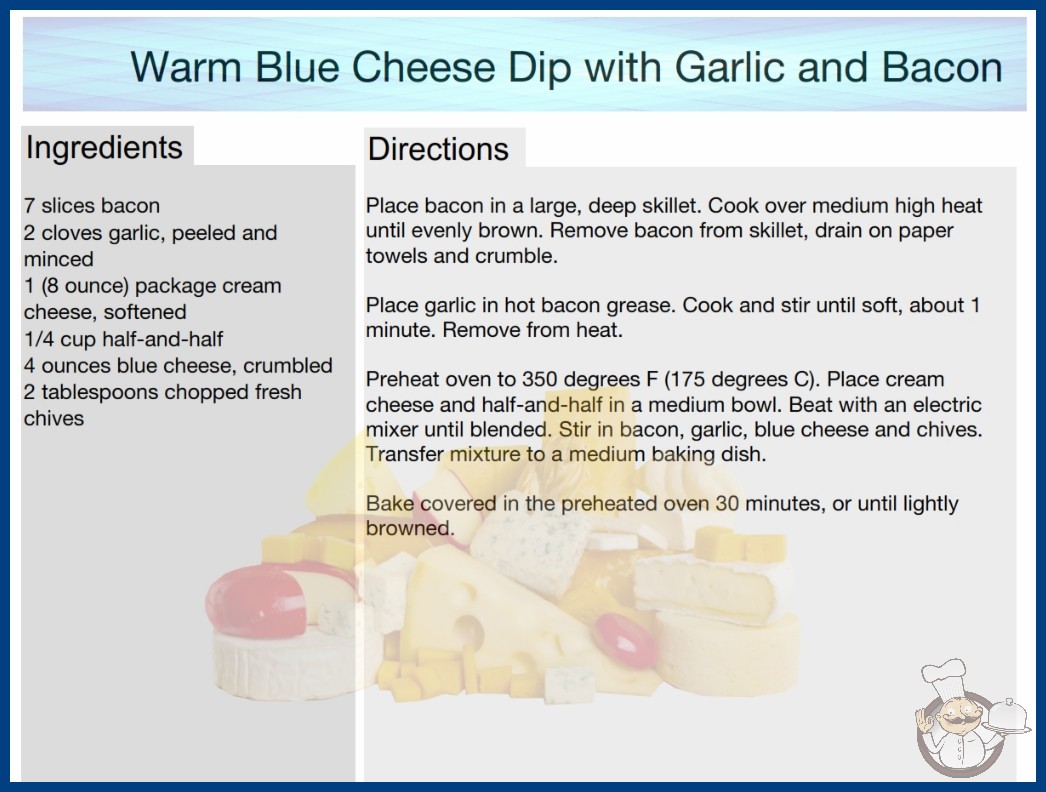 Warm Blue Cheese Dip with Garlic and Bacon

Ingredients

7 slices bacon
2 cloves garlic, peeled and minced
1 (8 ounce) package cream cheese, softened
1/4 cup half-and-half
4 ounces blue cheese, crumbled
2 tablespoons chopped fresh chives

Directions

Place bacon in a large, deep skillet. Cook over medium high heat until evenly brown. Remove bacon from skillet, drain on paper towels and crumble.

Place garlic in hot bacon grease. Cook and stir until soft, about 1 minute. Remove from heat.

Preheat oven to 350 degrees F (175 degrees C). Place cream cheese and half-and-half in a medium bowl. Beat with an electric mixer until blended. Stir in bacon, garlic, blue cheese and chives. Transfer mixture to a medium baking dish.

Bake covered in the preheated oven 30 minutes, or until lightly browned.